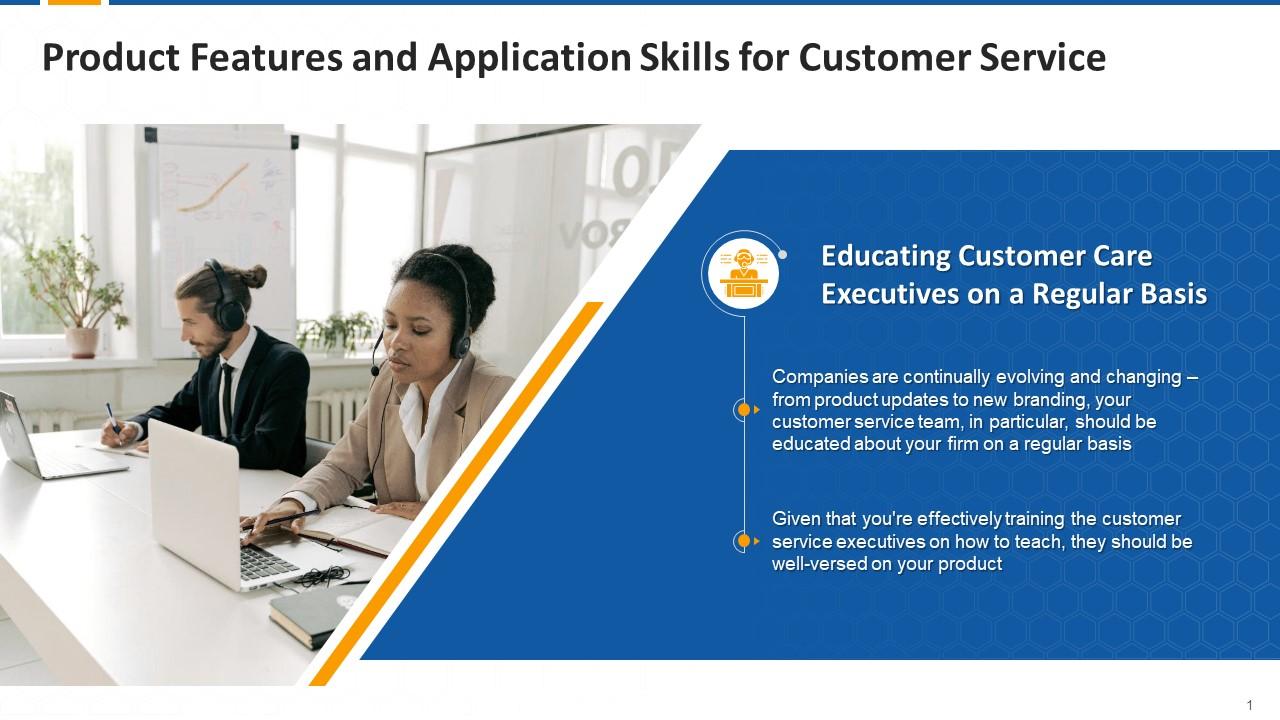 Product Features and Application Skills for Customer Service

Educating Customer Care Executives on a Regular Basis

Companies are continually evolving and changing – from product updates to new branding, your customer service team, in particular, should be educated about your firm on a regular basis

Given that you're effectively training the customer service executives on how to teach, they should be well-versed on your product

1